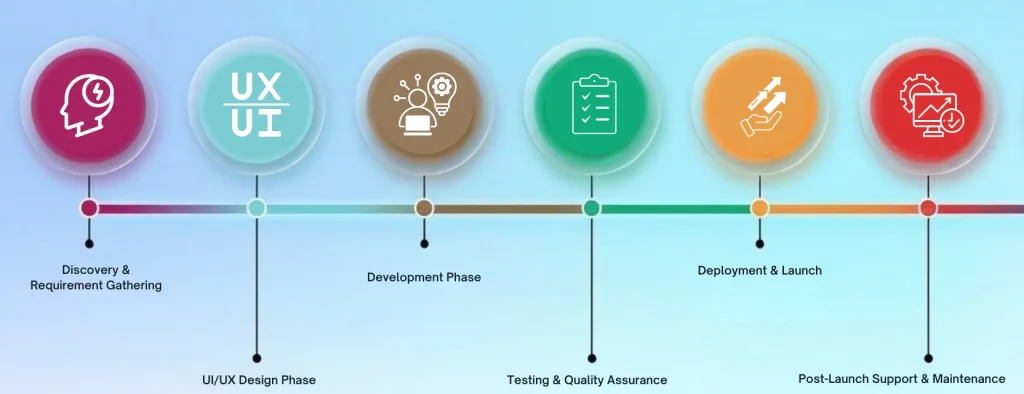 UX
UI

Discovery & Requirement Gathering

UI/UX Design Phase

Development Phase

Testing & Quality Assurance

Deployment & Launch

Post-Launch Support & Maintenance